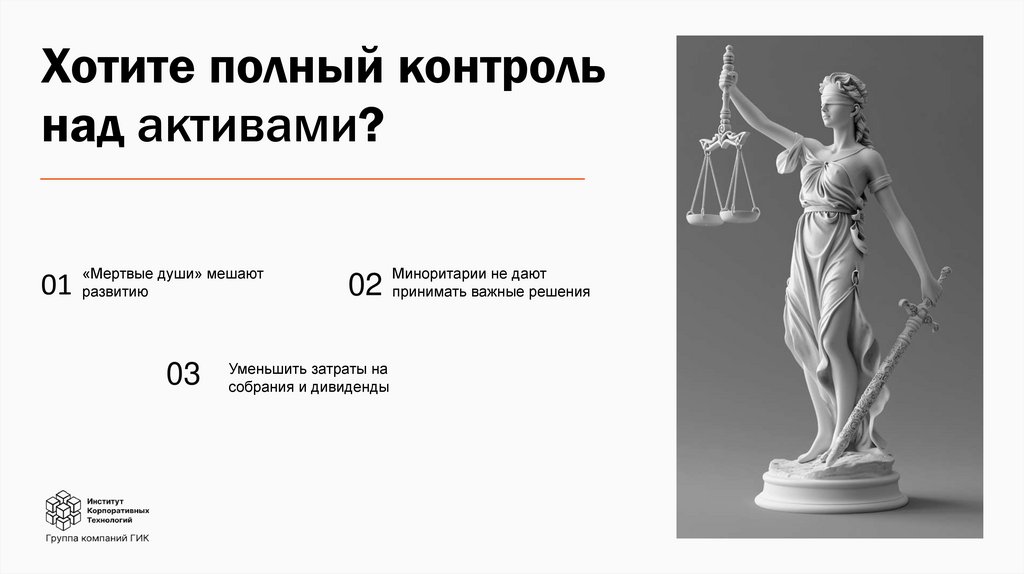 Хотите полный контроль над активами?

01 «Мертвые души» мешают развитию

02 Миноритарии не дают принимать важные решения

03 Уменьшить затраты на собрания и дивиденды

Институт Корпоративных Технологий

Группа компаний ГИК